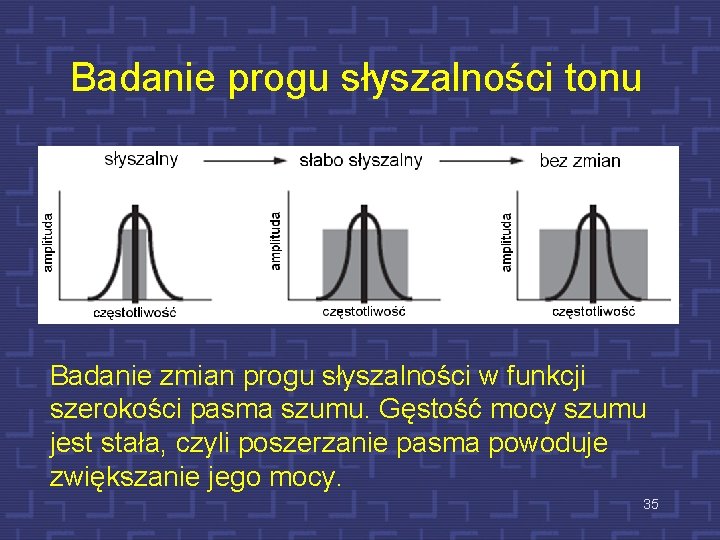 Badanie progu słyszalności tonu

słyszalny → słabo słyszalny → bez zmian

amplituda
częstotliwość

amplituda
częstotliwość

amplituda
częstotliwość

Badanie zmian progu słyszalności w funkcji szerokości pasma szumu. Gęstość mocy szumu jest stała, czyli poszerzanie pasma powoduje zwiększanie jego mocy.

35